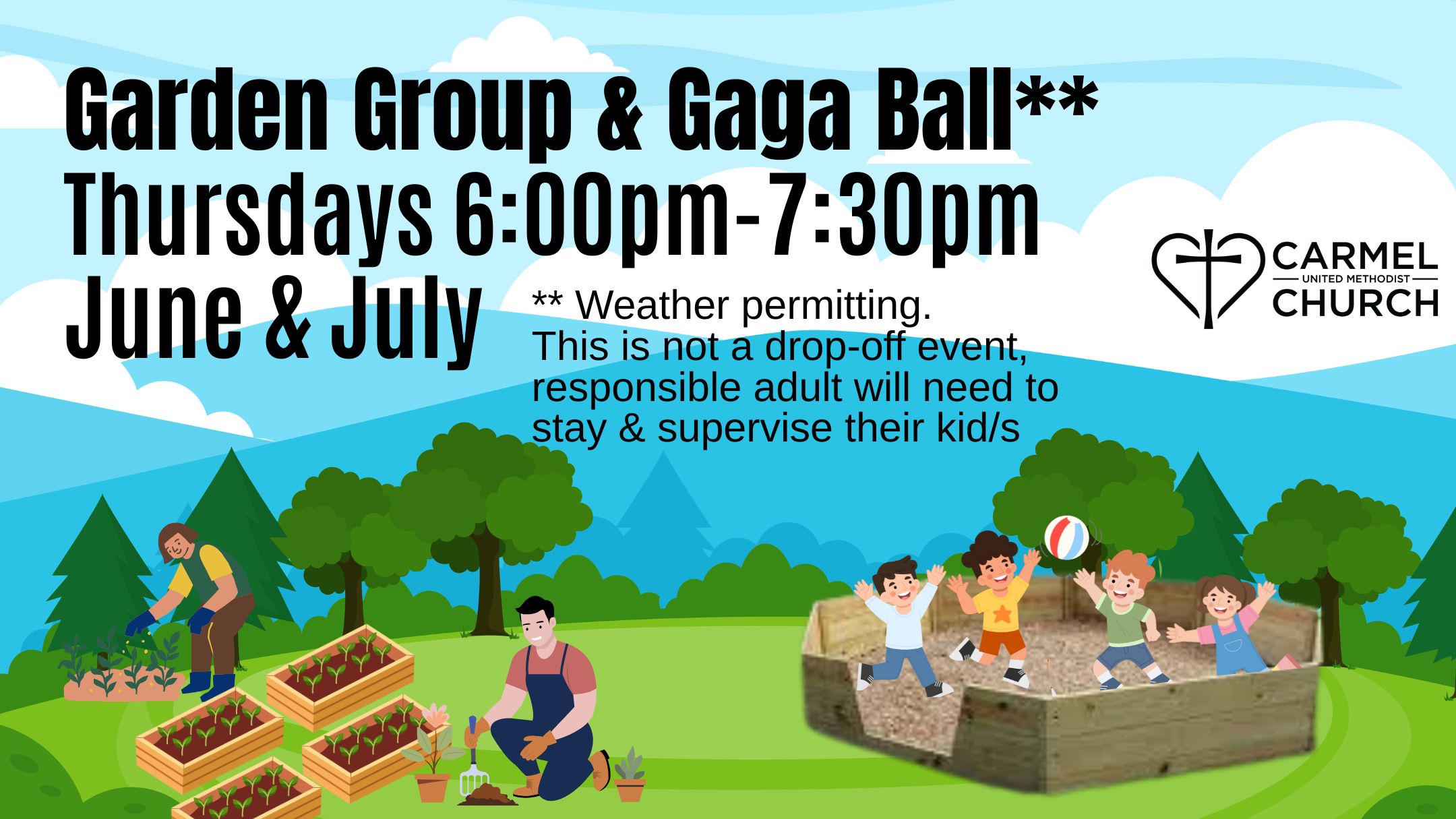 Garden Group & Gaga Ball**
Thursdays 6:00pm-7:30pm
June & July

** Weather permitting.
This is not a drop-off event, responsible adult will need to stay & supervise their kid/s

CARMEL
UNITED METHODIST
CHURCH